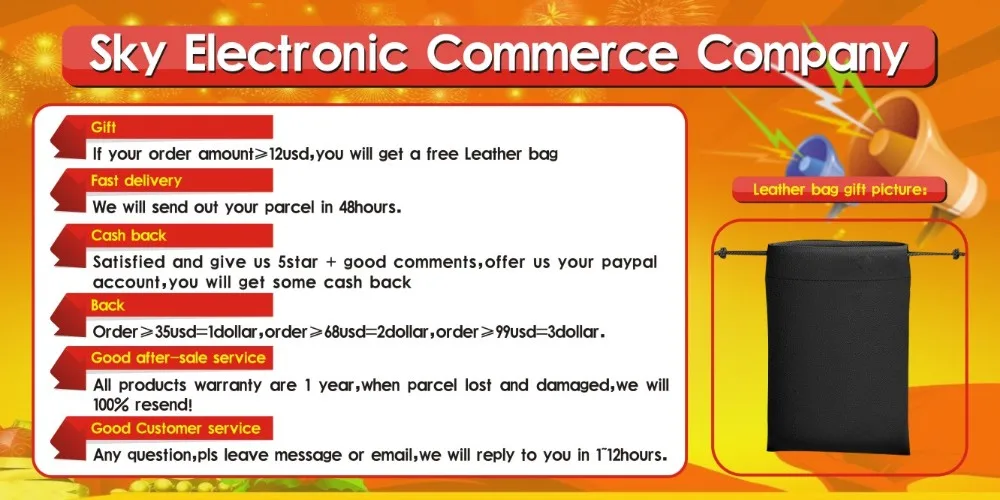 Sky Electronic Commerce Company

Gift
If your order amount≥12usd,you will get a free Leather bag

Fast delivery
We will send out your parcel in 48hours.

Cash back
Satisfied and give us 5star + good comments,offer us your paypal account,you will get some cash back

Back
Order≥35usd=1dollar,order≥68usd=2dollar,order≥99usd=3dollar.

Good after-sale service
All products warranty are 1 year,when parcel lost and damaged,we will 100% resend!

Good Customer service
Any question,pls leave message or email,we will reply to you in 1~12hours.

Leather bag gift picture: